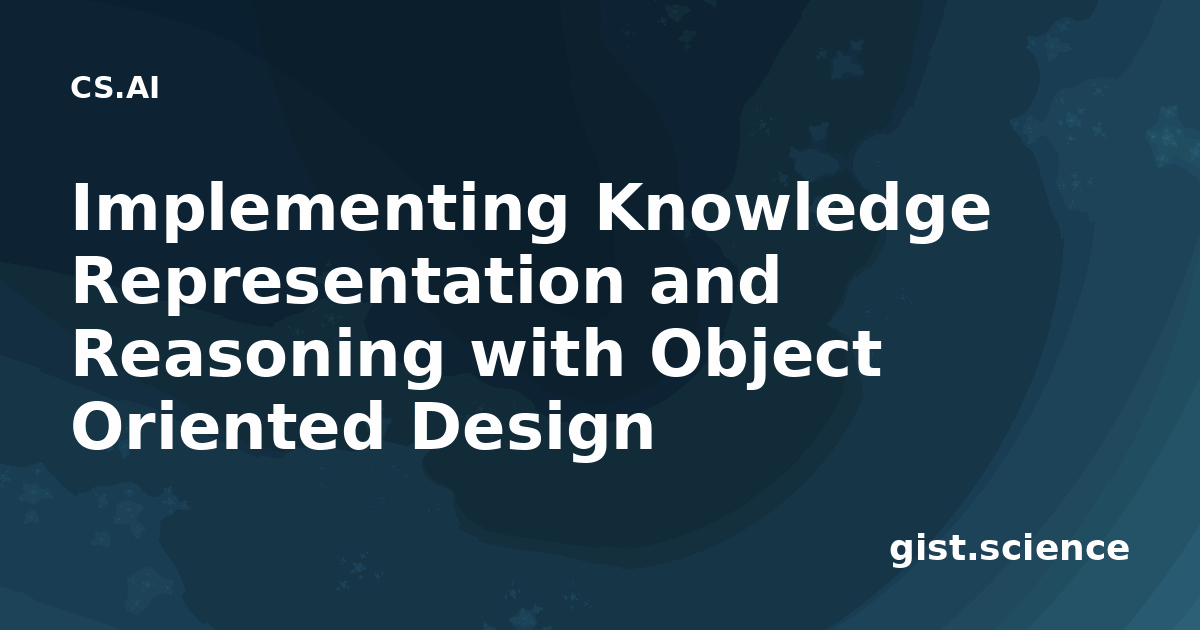 CS.AI

Implementing Knowledge Representation and Reasoning with Object Oriented Design

gist.science